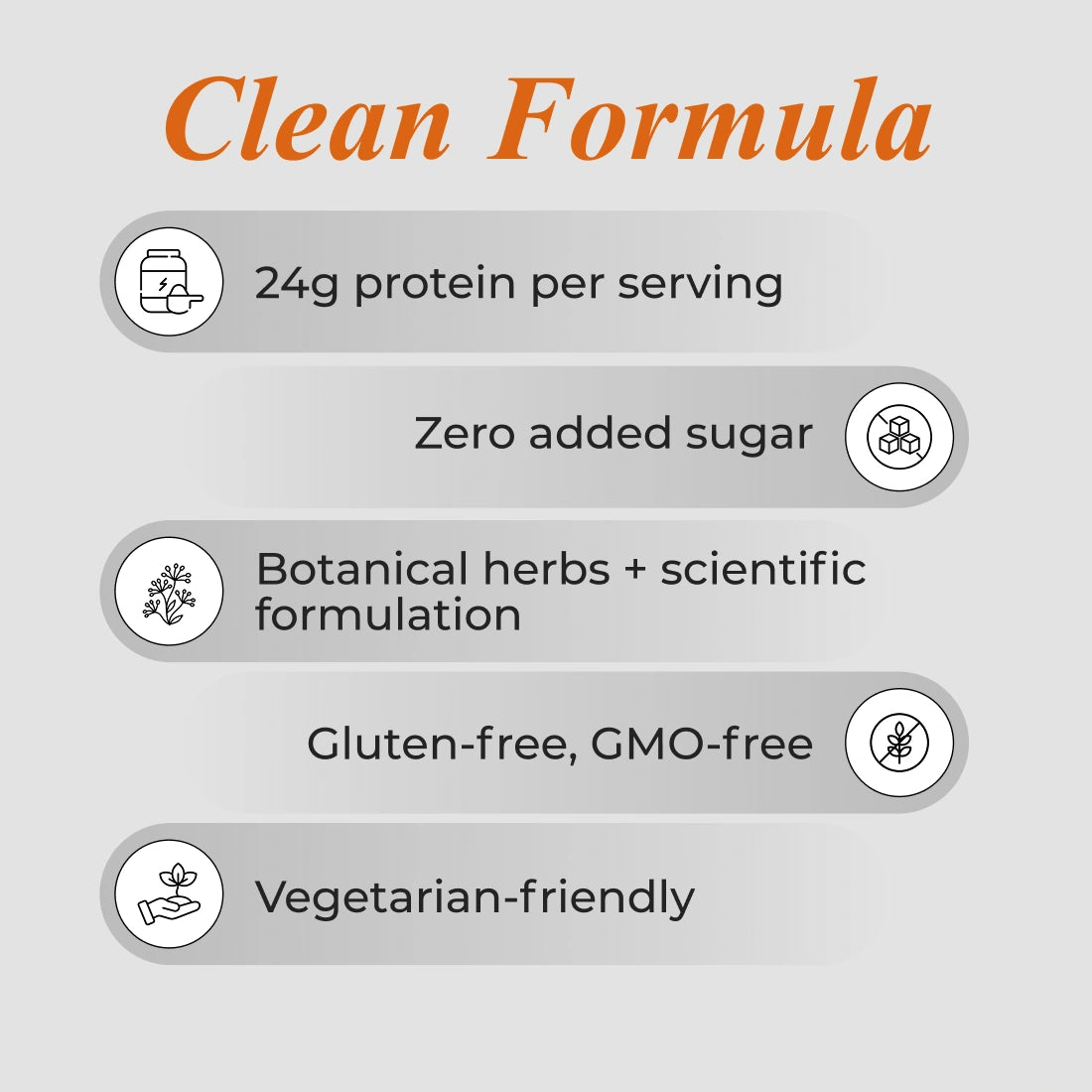 Clean Formula

24g protein per serving

Zero added sugar

Botanical herbs + scientific formulation

Gluten-free, GMO-free

Vegetarian-friendly